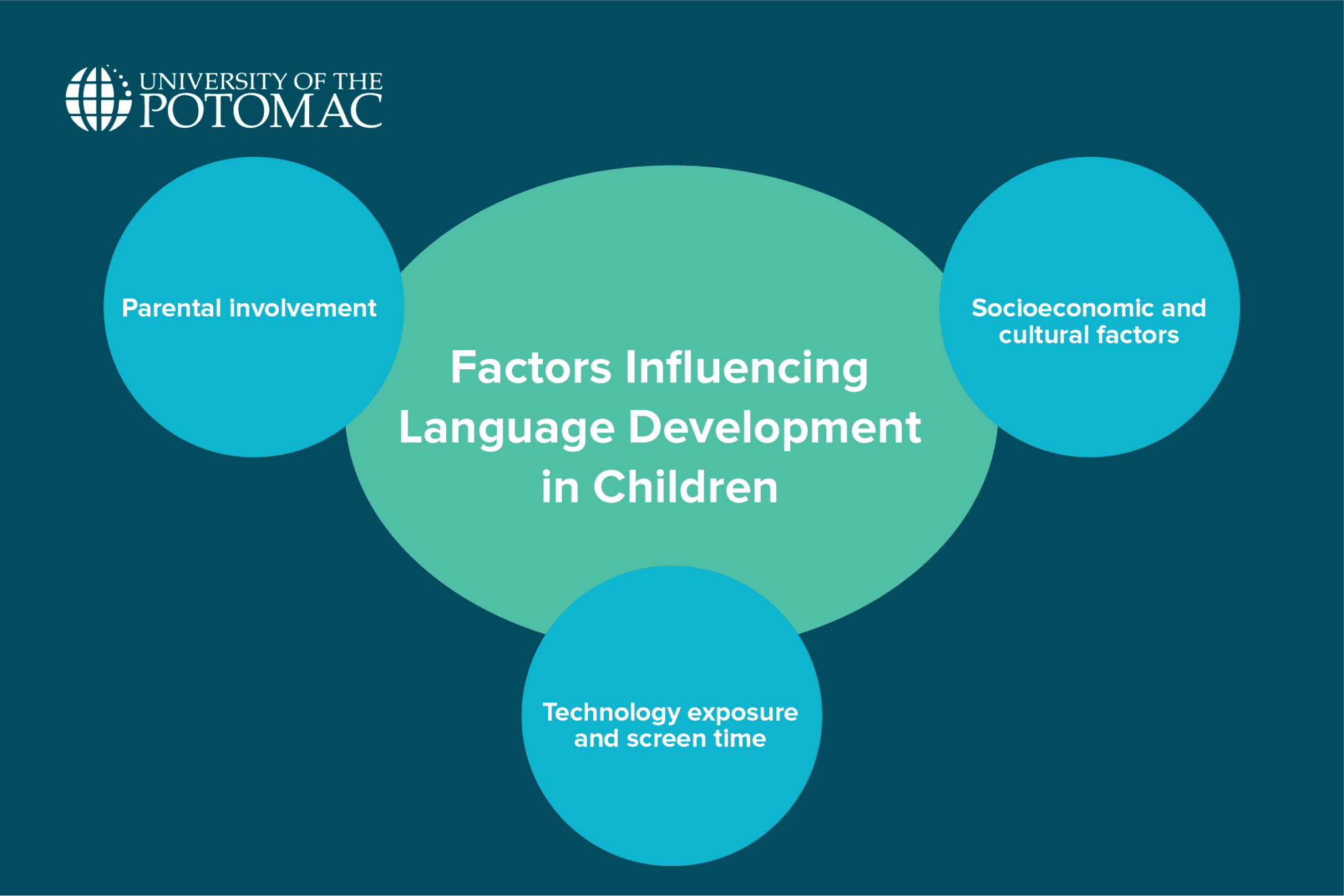 UNIVERSITY OF THE POTOMAC

Parental involvement

Factors Influencing Language Development in Children

Socioeconomic and cultural factors

Technology exposure and screen time